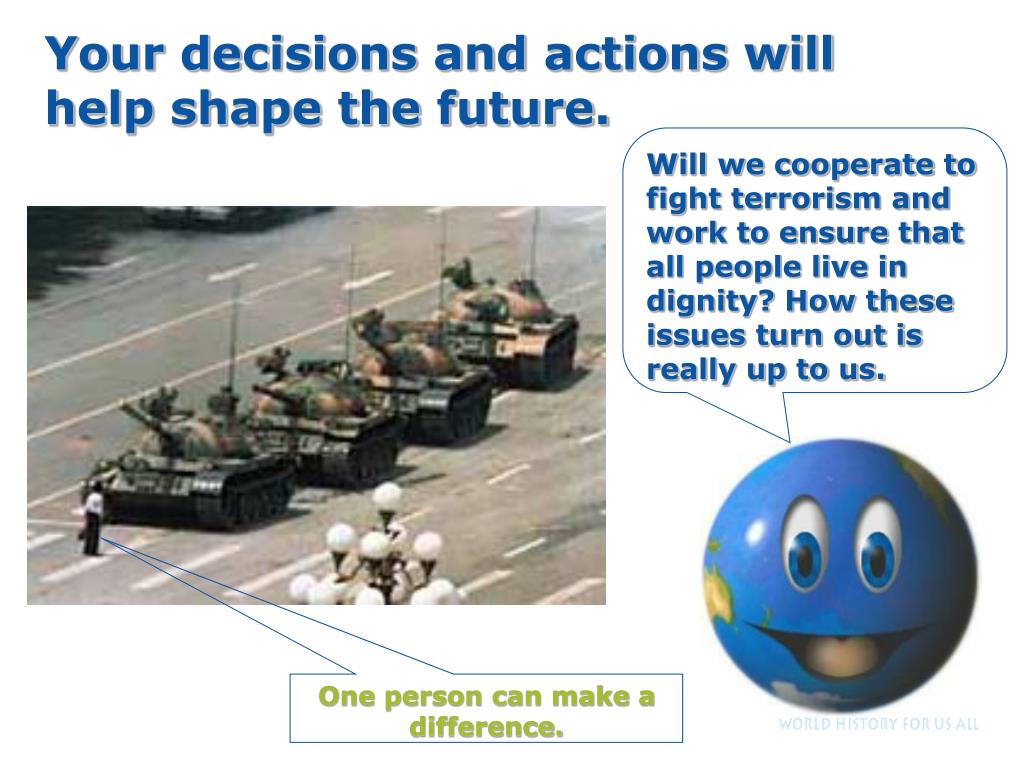 Your decisions and actions will help shape the future.

Will we cooperate to fight terrorism and work to ensure that all people live in dignity? How these issues turn out is really up to us.

One person can make a difference.

WORLD HISTORY FOR US ALL